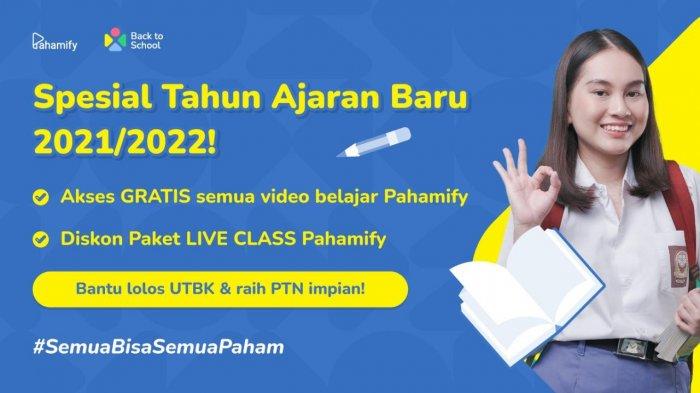 Pahamify

Back to School

Spesial Tahun Ajaran Baru 2021/2022!

Akses GRATIS semua video belajar Pahamify

Diskon Paket LIVE CLASS Pahamify

Bantu lolos UTBK & raih PTN impian!

#SemuaBisaSemuaPaham